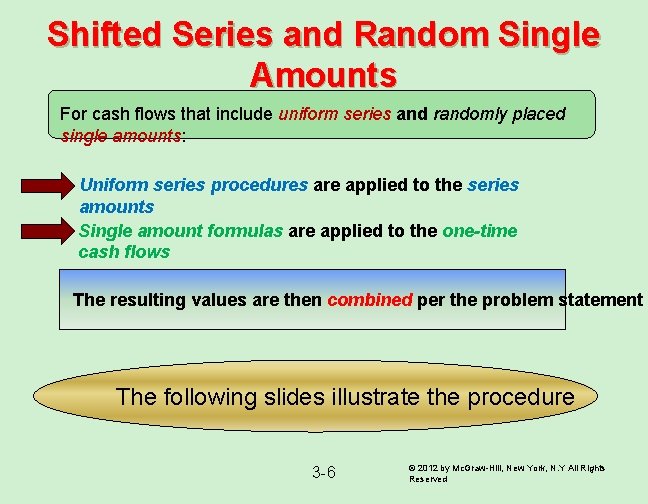 Shifted Series and Random Single Amounts

For cash flows that include uniform series and randomly placed single amounts:

Uniform series procedures are applied to the series amounts

Single amount formulas are applied to the one-time cash flows

The resulting values are then combined per the problem statement

The following slides illustrate the procedure

3-6

© 2012 by McGraw-Hill, New York, N.Y All Rights Reserved